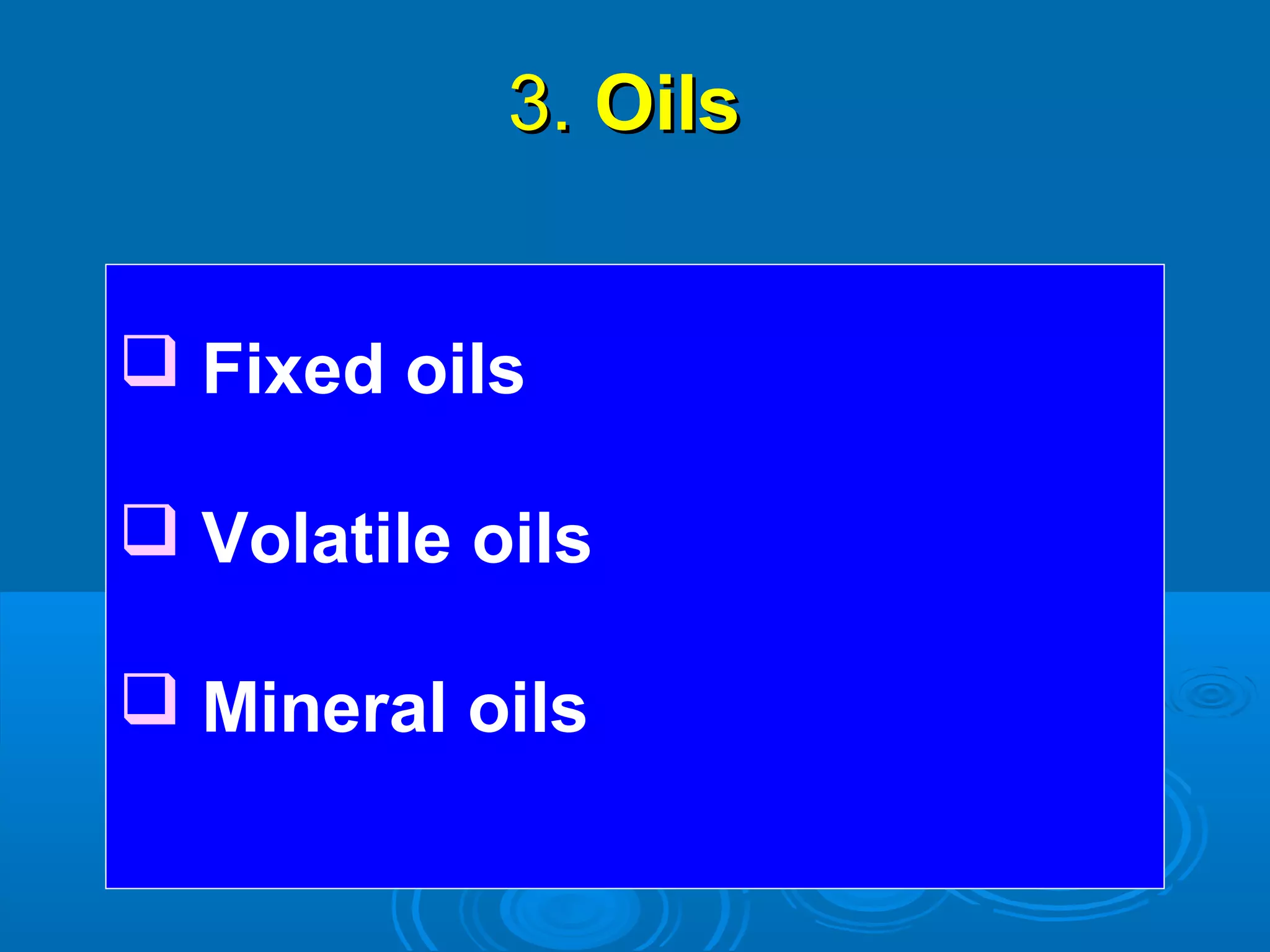 3. Oils

❑ Fixed oils

❑ Volatile oils

❑ Mineral oils